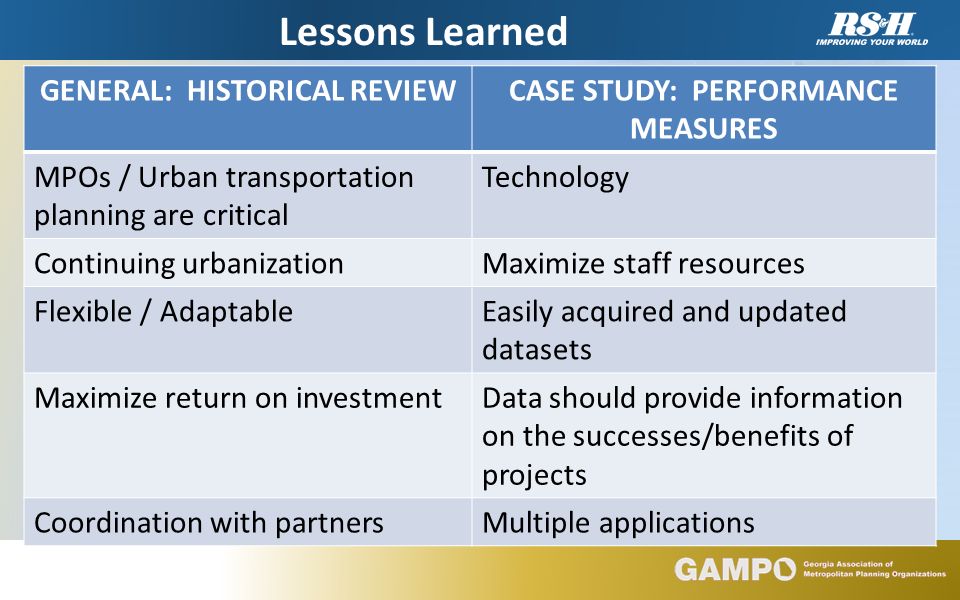 Lessons Learned

RS&H
IMPROVING YOUR WORLD

| GENERAL: HISTORICAL REVIEW | CASE STUDY: PERFORMANCE MEASURES |
|---|---|
| MPOs / Urban transportation planning are critical | Technology |
| Continuing urbanization | Maximize staff resources |
| Flexible / Adaptable | Easily acquired and updated datasets |
| Maximize return on investment | Data should provide information on the successes/benefits of projects |
| Coordination with partners | Multiple applications |

GAMPO Georgia Association of Metropolitan Planning Organizations